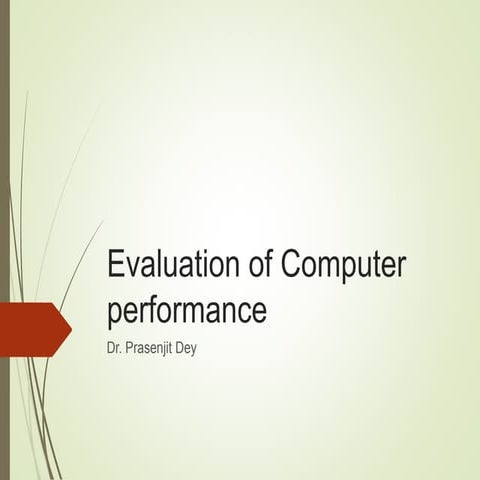 Evaluation of Computer performance

Dr. Prasenjit Dey